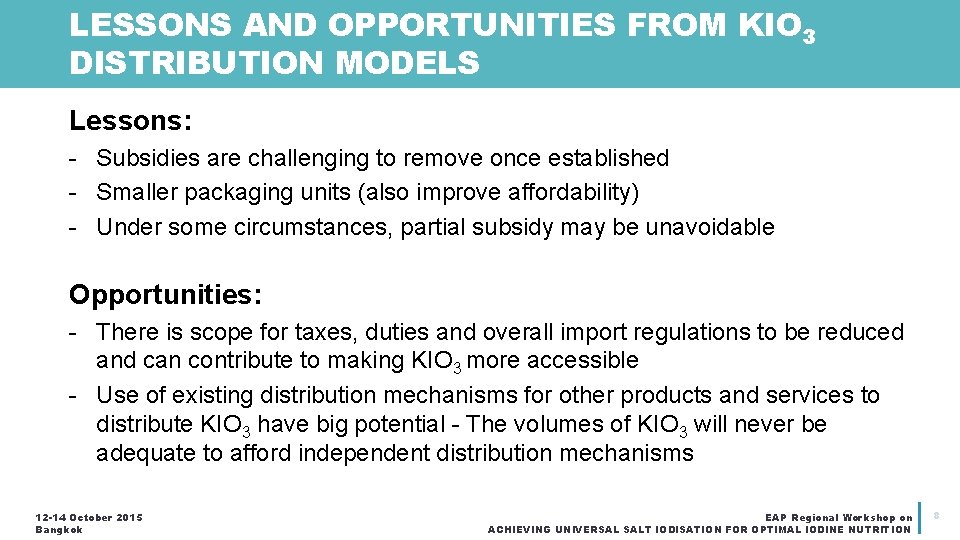 LESSONS AND OPPORTUNITIES FROM $KIO_3$ DISTRIBUTION MODELS

Lessons:

- Subsidies are challenging to remove once established
- Smaller packaging units (also improve affordability)
- Under some circumstances, partial subsidy may be unavoidable

Opportunities:

- There is scope for taxes, duties and overall import regulations to be reduced and can contribute to making $KIO_3$ more accessible
- Use of existing distribution mechanisms for other products and services to distribute $KIO_3$ have big potential - The volumes of $KIO_3$ will never be adequate to afford independent distribution mechanisms

12-14 October 2015
Bangkok

EAP Regional Workshop on
ACHIEVING UNIVERSAL SALT IODISATION FOR OPTIMAL IODINE NUTRITION

8